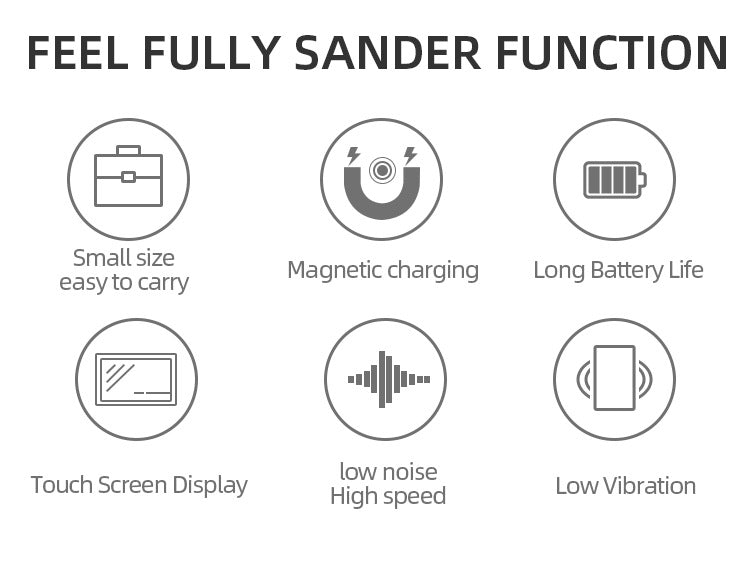 FEEL FULLY SANDER FUNCTION

Small size
easy to carry

Magnetic charging

Long Battery Life

Touch Screen Display

low noise
High speed

Low Vibration